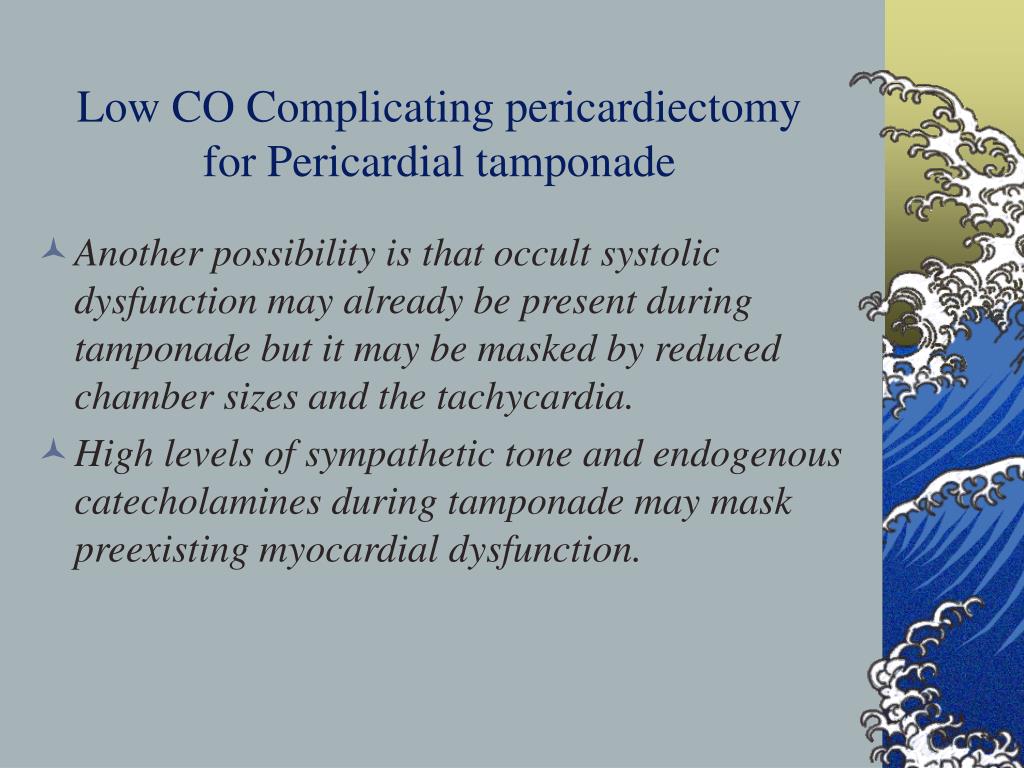 Low CO Complicating pericardiectomy for Pericardial tamponade

Another possibility is that occult systolic dysfunction may already be present during tamponade but it may be masked by reduced chamber sizes and the tachycardia.

High levels of sympathetic tone and endogenous catecholamines during tamponade may mask preexisting myocardial dysfunction.